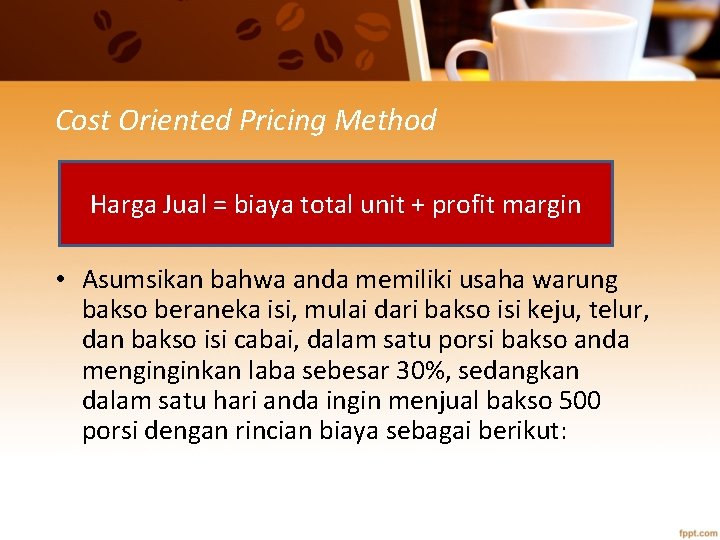 Cost Oriented Pricing Method

Harga Jual = biaya total unit + profit margin

• Asumsikan bahwa anda memiliki usaha warung bakso beraneka isi, mulai dari bakso isi keju, telur, dan bakso isi cabai, dalam satu porsi bakso anda menginginkan laba sebesar 30%, sedangkan dalam satu hari anda ingin menjual bakso 500 porsi dengan rincian biaya sebagai berikut:

fppt.com